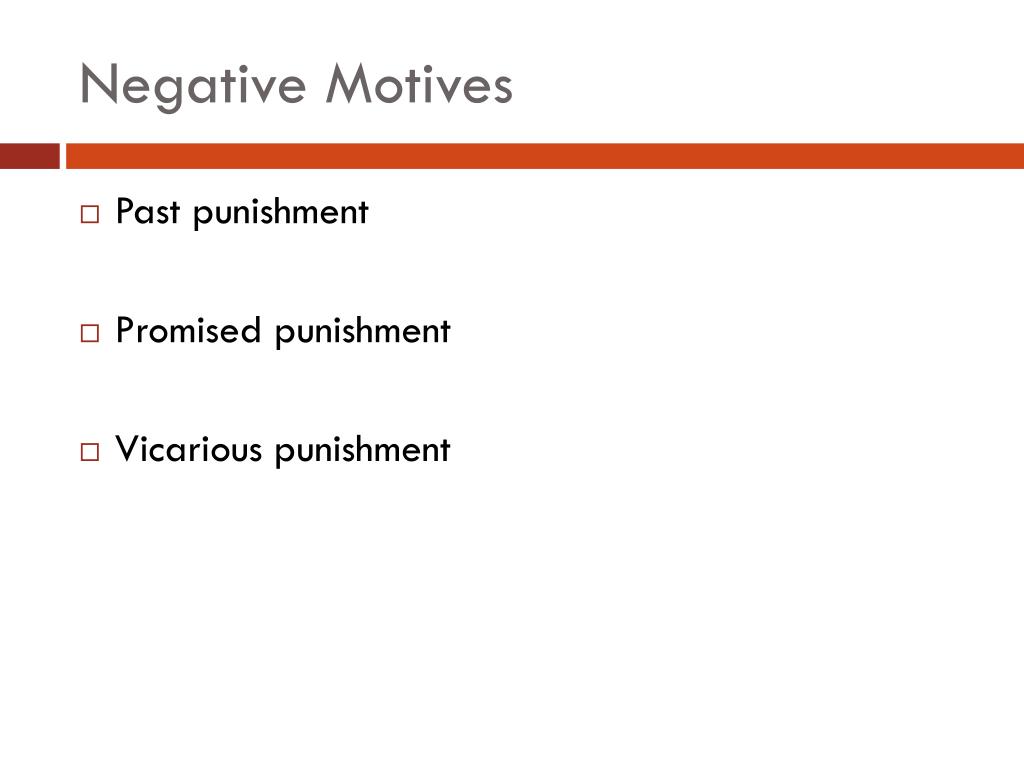 Negative Motives

□ Past punishment

□ Promised punishment

□ Vicarious punishment